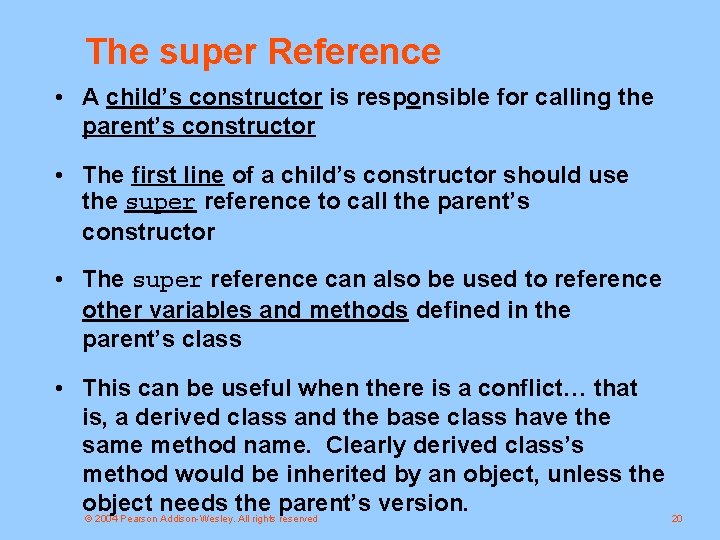 The super Reference

• A child's constructor is responsible for calling the parent's constructor

• The first line of a child's constructor should use the super reference to call the parent's constructor

• The super reference can also be used to reference other variables and methods defined in the parent's class

• This can be useful when there is a conflict… that is, a derived class and the base class have the same method name. Clearly derived class's method would be inherited by an object, unless the object needs the parent's version.

© 2004 Pearson Addison-Wesley. All rights reserved

20